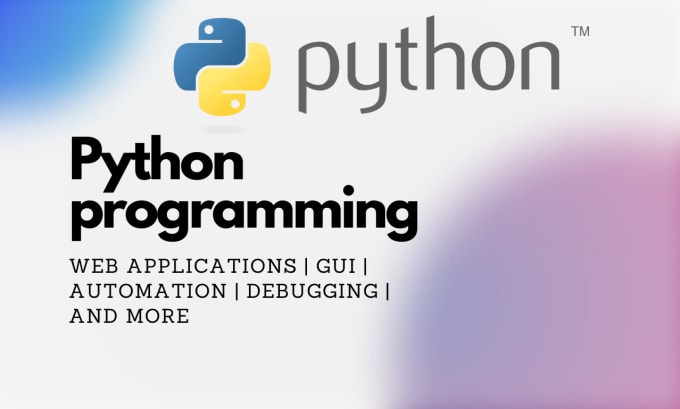 python™

Python programming

WEB APPLICATIONS | GUI | AUTOMATION | DEBUGGING | AND MORE